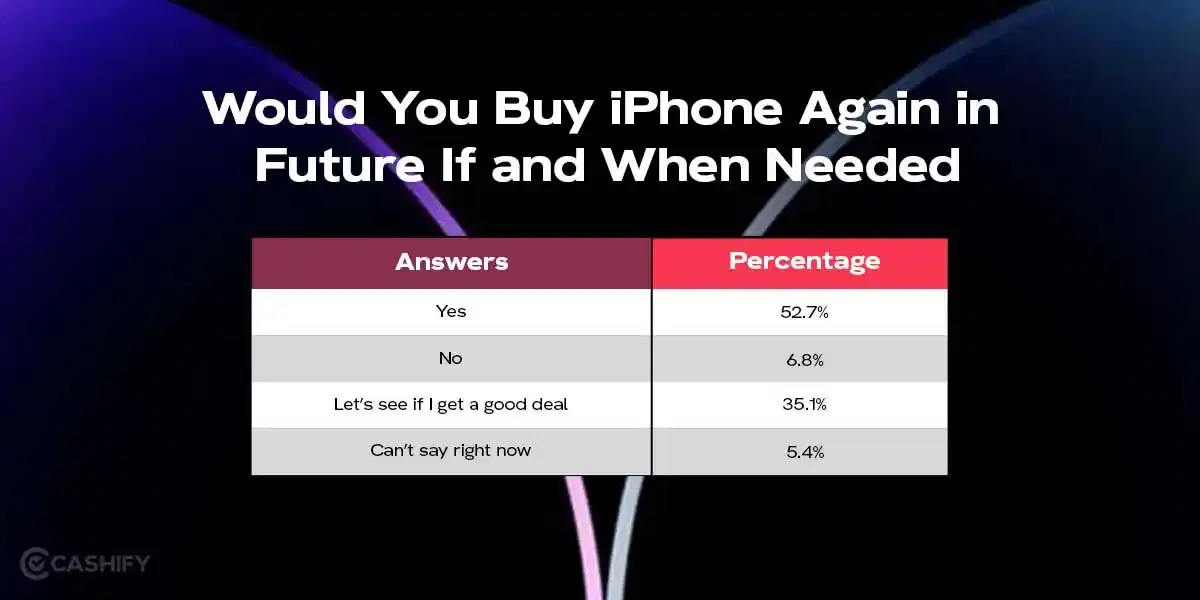 Would You Buy iPhone Again in Future If and When Needed

| Answers | Percentage |
|---|---|
| Yes | 52.7% |
| No | 6.8% |
| Let's see if I get a good deal | 35.1% |
| Can't say right now | 5.4% |

CASHIFY